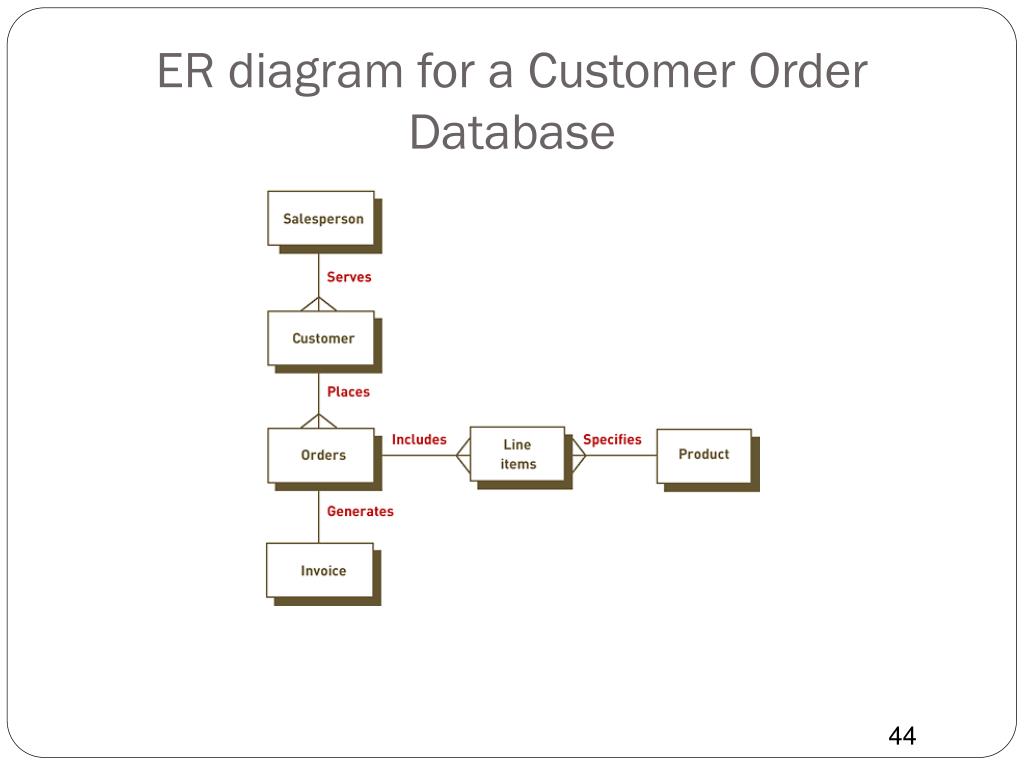 ER diagram for a Customer Order Database

Salesperson

Serves

Customer

Places

Orders

Includes

Line items

Specifies

Product

Generates

Invoice

44